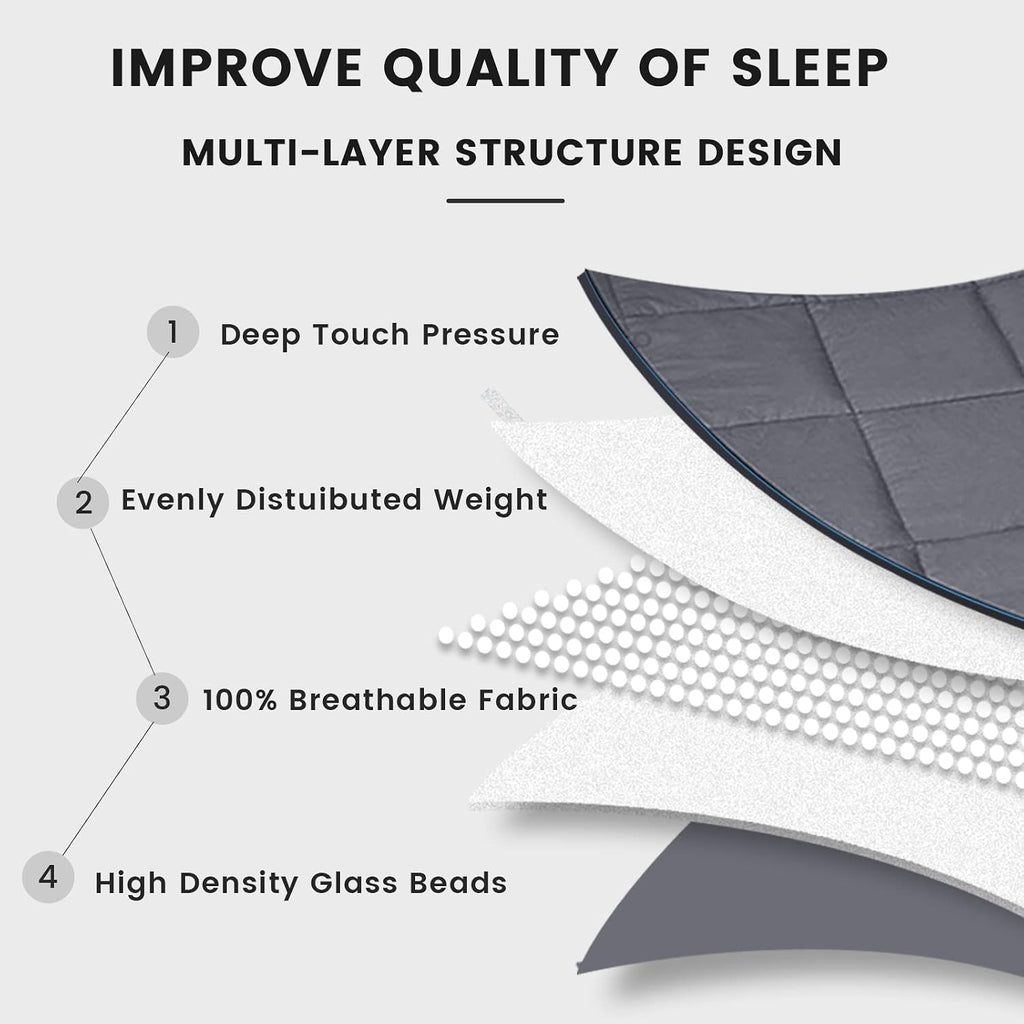 IMPROVE QUALITY OF SLEEP

MULTI-LAYER STRUCTURE DESIGN

1 Deep Touch Pressure

2 Evenly Distuibuted Weight

3 100% Breathable Fabric

4 High Density Glass Beads